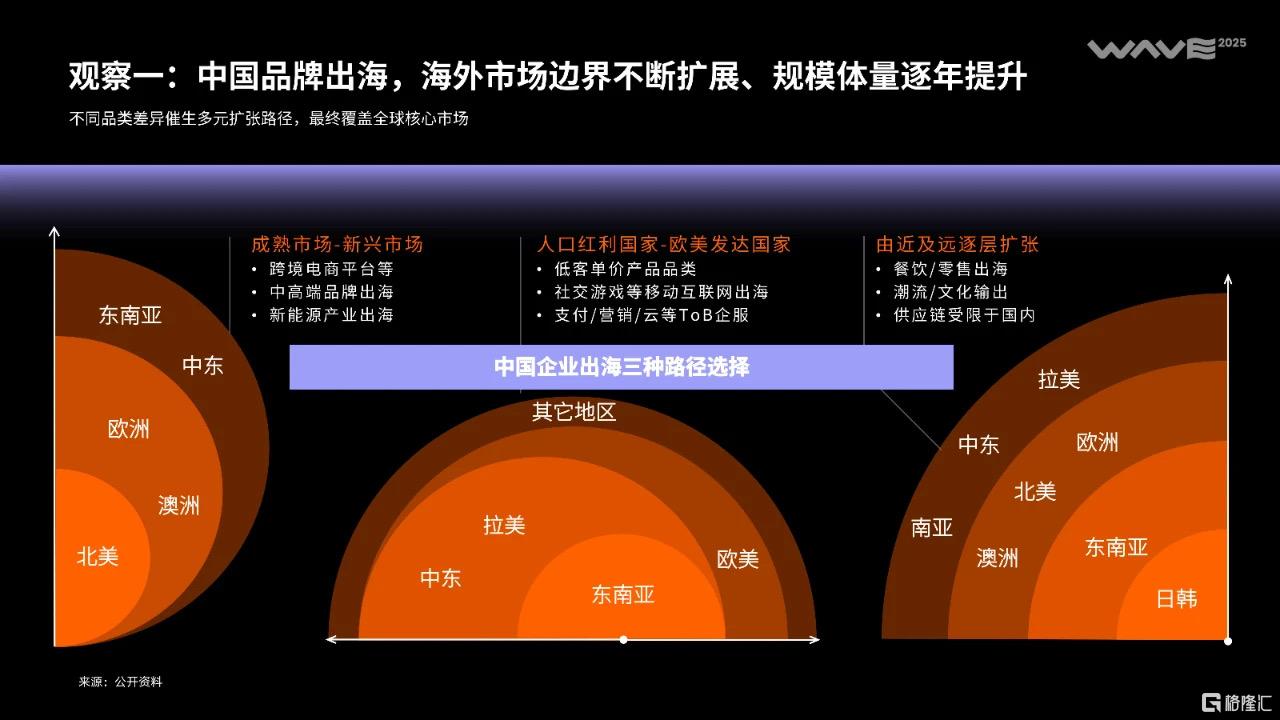 WAVE 2025

观察一：中国品牌出海，海外市场边界不断扩展、规模体量逐年提升

不同品类差异催生多元扩张路径，最终覆盖全球核心市场

成熟市场-新兴市场
• 跨境电商平台等
• 中高端品牌出海
• 新能源产业出海

人口红利国家-欧美发达国家
• 低客单价产品品类
• 社交游戏等移动互联网出海
• 支付/营销/云等ToB企服

由近及远逐层扩张
• 餐饮/零售出海
• 潮流/文化输出
• 供应链受限于国内

中国企业出海三种路径选择

东南亚
中东
欧洲
澳洲
北美

其它地区
拉美
中东
欧美
东南亚

拉美
中东
欧洲
北美
南亚
澳洲
东南亚
日韩

来源：公开资料

格隆汇